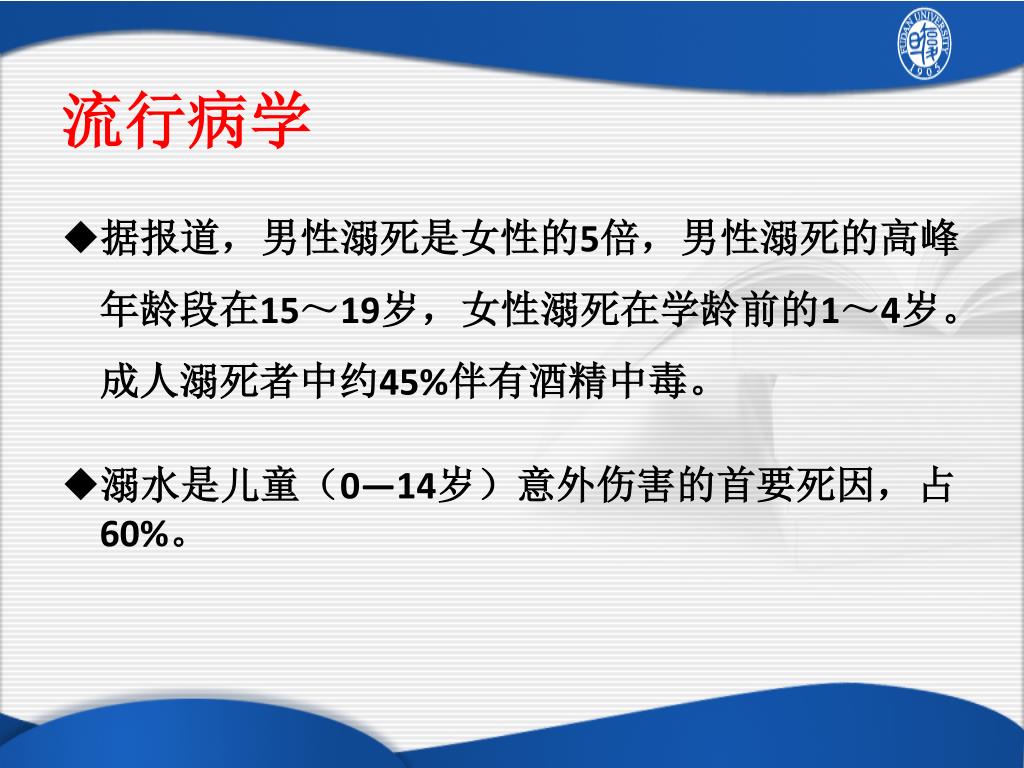 FUDAN UNIVERSITY
1905

流行病学

◆据报道，男性溺死是女性的5倍，男性溺死的高峰年龄段在15～19岁，女性溺死在学龄前的1～4岁。成人溺死者中约45%伴有酒精中毒。

◆溺水是儿童（0—14岁）意外伤害的首要死因，占60%。